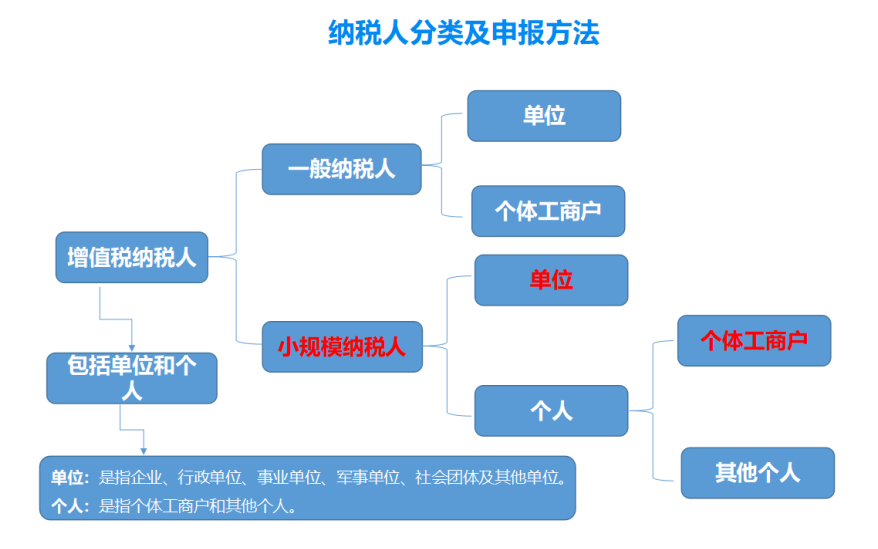 纳税人分类及申报方法

增值税纳税人

一般纳税人

单位

个体工商户

小规模纳税人

单位

个人

个体工商户

其他个人

包括单位和个人

单位：是指企业、行政单位、事业单位、军事单位、社会团体及其他单位。
个人：是指个体工商户和其他个人。